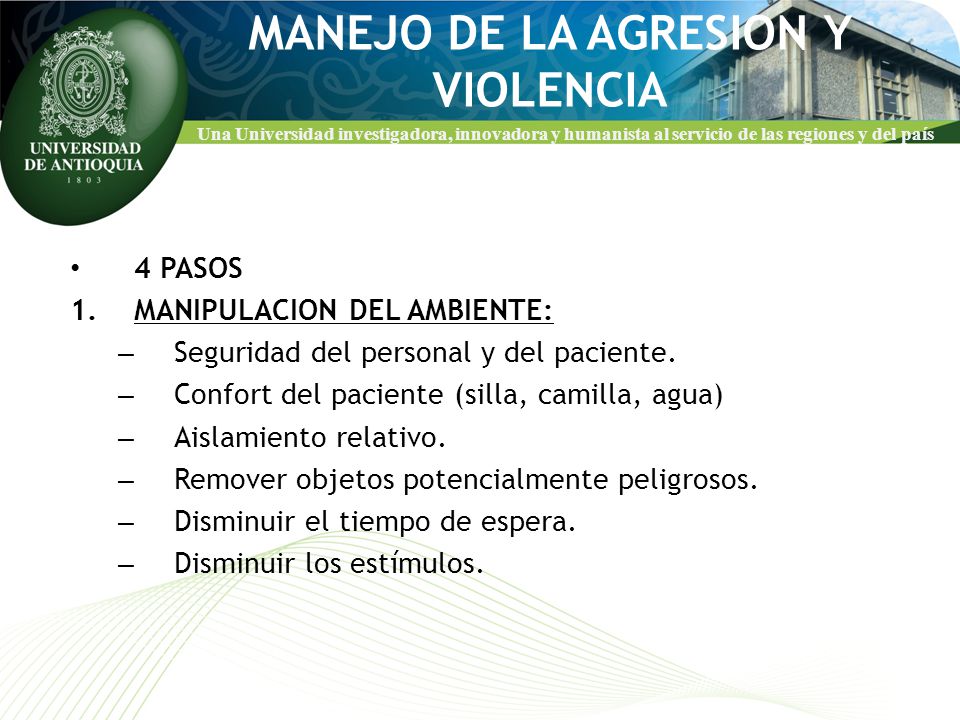 UNIVERSIDAD DE ANTIOQUIA
1803

MANEJO DE LA AGRESION Y VIOLENCIA

Una Universidad investigadora, innovadora y humanista al servicio de las regiones y del país

• 4 PASOS

1. MANIPULACION DEL AMBIENTE:

– Seguridad del personal y del paciente.
– Confort del paciente (silla, camilla, agua)
– Aislamiento relativo.
– Remover objetos potencialmente peligrosos.
– Disminuir el tiempo de espera.
– Disminuir los estímulos.